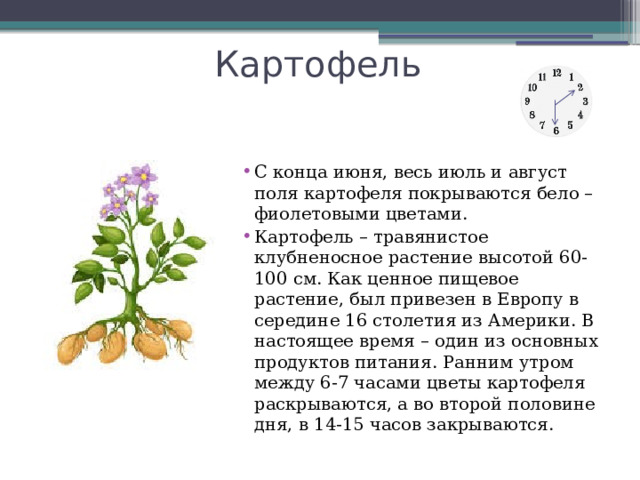 Картофель

12
1
2
3
4
5
6
7
8
9
10
11

• С конца июня, весь июль и август поля картофеля покрываются бело – фиолетовыми цветами.
• Картофель – травянистое клубненосное растение высотой 60-100 см. Как ценное пищевое растение, был привезен в Европу в середине 16 столетия из Америки. В настоящее время – один из основных продуктов питания. Ранним утром между 6-7 часами цветы картофеля раскрываются, а во второй половине дня, в 14-15 часов закрываются.